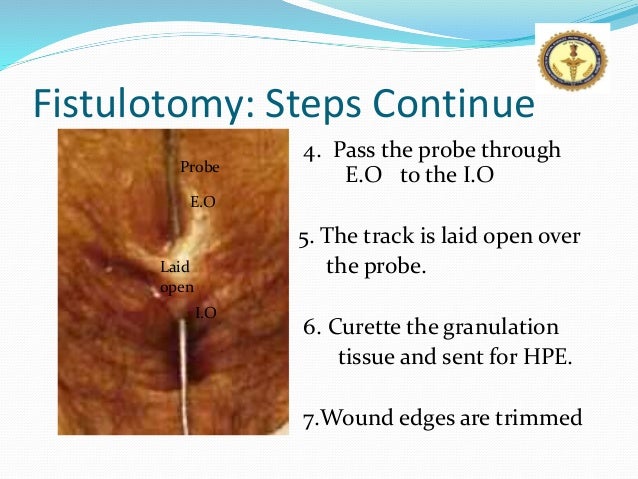 Fistulotomy: Steps Continue

Probe

E.O

Laid open

I.O

4. Pass the probe through E.O to the I.O

5. The track is laid open over the probe.

6. Curette the granulation tissue and sent for HPE.

7.Wound edges are trimmed